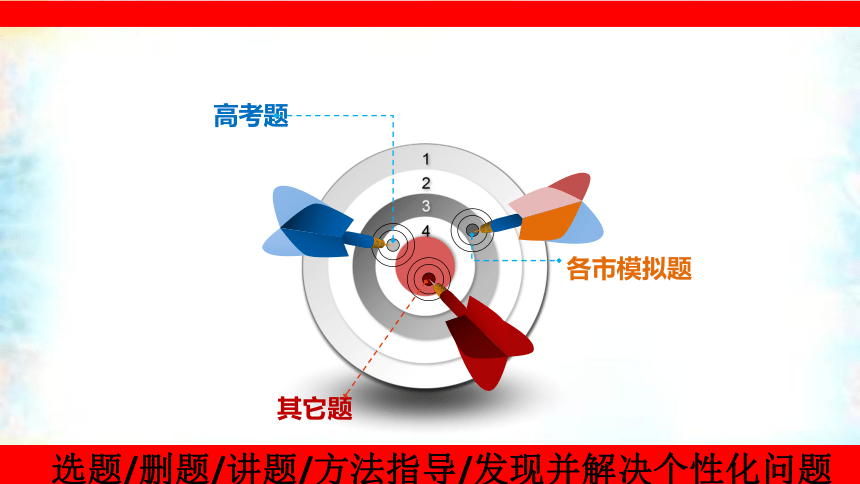 高考题

1
2
3
4

各市模拟题

其它题

选题/删题/讲题/方法指导/发现并解决个性化问题